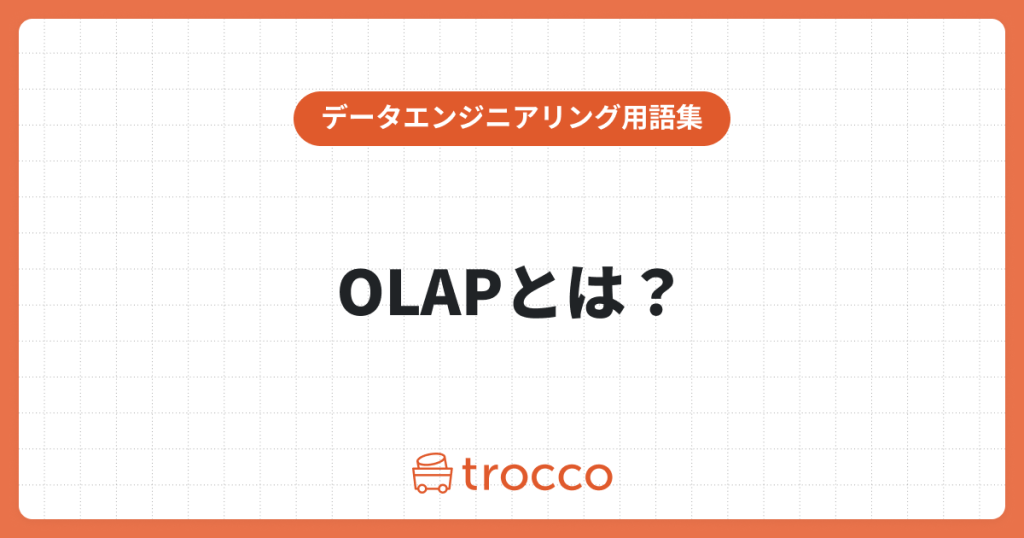 データエンジニアリング用語集

OLAPとは？

trocco